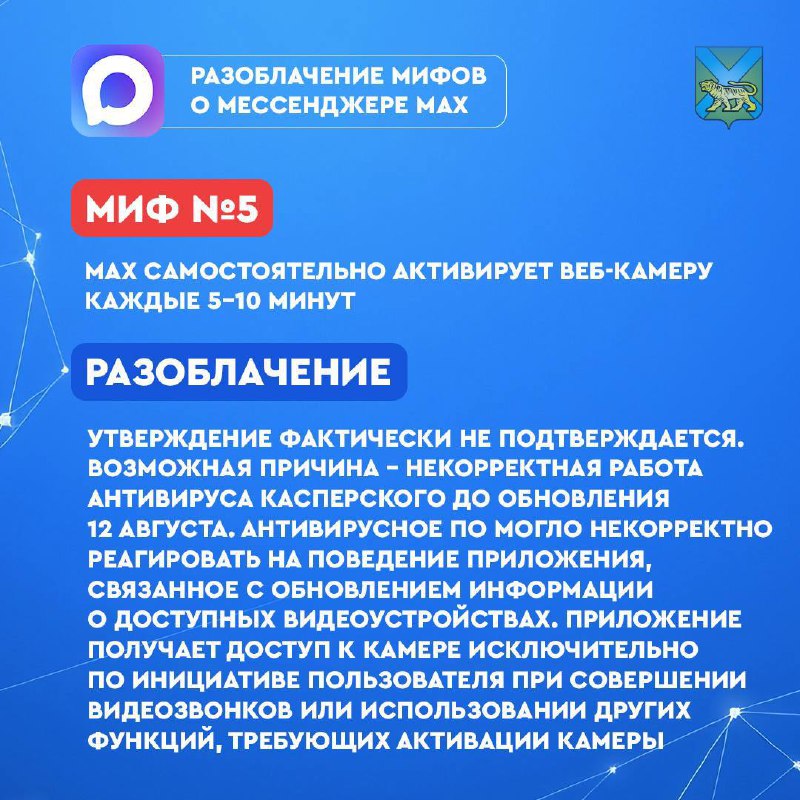 РАЗОБЛАЧЕНИЕ МИФОВ О МЕССЕНДЖЕРЕ MAX

МИФ №5

MAX САМОСТОЯТЕЛЬНО АКТИВИРУЕТ ВЕБ-КАМЕРУ КАЖДЫЕ 5-10 МИНУТ

РАЗОБЛАЧЕНИЕ

УТВЕРЖДЕНИЕ ФАКТИЧЕСКИ НЕ ПОДТВЕРЖДАЕТСЯ. ВОЗМОЖНАЯ ПРИЧИНА - НЕКОРРЕКТНАЯ РАБОТА АНТИВИРУСА КАСПЕРСКОГО ДО ОБНОВЛЕНИЯ 12 АВГУСТА. АНТИВИРУСНОЕ ПО МОГЛО НЕКОРРЕКТНО РЕАГИРОВАТЬ НА ПОВЕДЕНИЕ ПРИЛОЖЕНИЯ, СВЯЗАННОЕ С ОБНОВЛЕНИЕМ ИНФОРМАЦИИ О ДОСТУПНЫХ ВИДЕОУСТРОЙСТВАХ. ПРИЛОЖЕНИЕ ПОЛУЧАЕТ ДОСТУП К КАМЕРЕ ИСКЛЮЧИТЕЛЬНО ПО ИНИЦИАТИВЕ ПОЛЬЗОВАТЕЛЯ ПРИ СОВЕРШЕНИИ ВИДЕОЗВОНКОВ ИЛИ ИСПОЛЬЗОВАНИИ ДРУГИХ ФУНКЦИЙ, ТРЕБУЮЩИХ АКТИВАЦИИ КАМЕРЫ